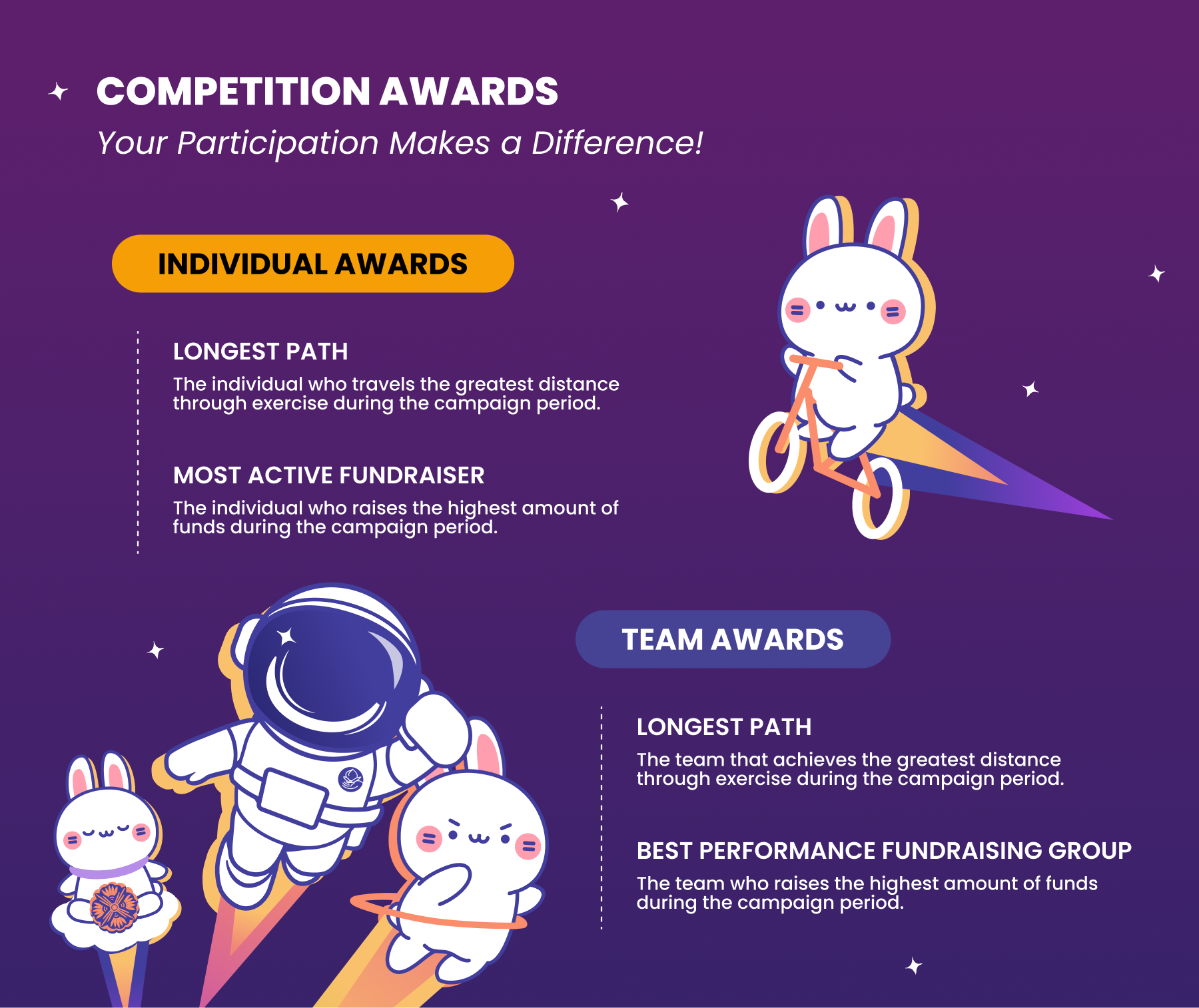 COMPETITION AWARDS

Your Participation Makes a Difference!

INDIVIDUAL AWARDS

LONGEST PATH

The individual who travels the greatest distance through exercise during the campaign period.

MOST ACTIVE FUNDRAISER

The individual who raises the highest amount of funds during the campaign period.

TEAM AWARDS

LONGEST PATH

The team that achieves the greatest distance through exercise during the campaign period.

BEST PERFORMANCE FUNDRAISING GROUP

The team who raises the highest amount of funds during the campaign period.